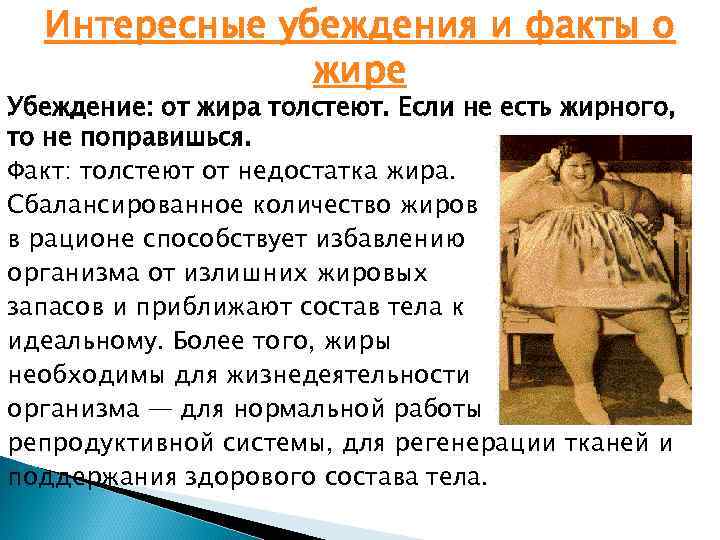 Интересные убеждения и факты о жире

Убеждение: от жира толстеют. Если не есть жирного, то не поправишься.

Факт: толстеют от недостатка жира. Сбалансированное количество жиров в рационе способствует избавлению организма от излишних жировых запасов и приближают состав тела к идеальному. Более того, жиры необходимы для жизнедеятельности организма — для нормальной работы репродуктивной системы, для регенерации тканей и поддержания здорового состава тела.